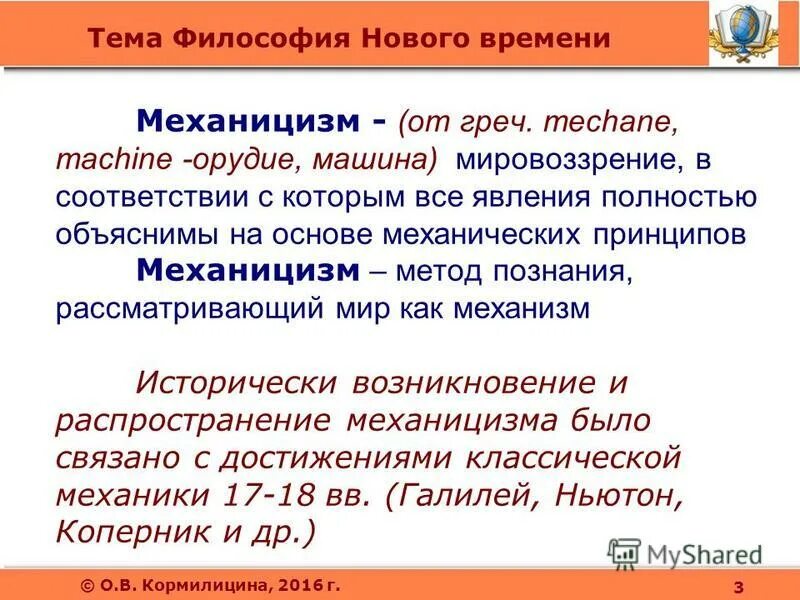 Тема Философия Нового времени

Механицизм - (от греч. mechane, machine -орудие, машина) мировоззрение, в соответствии с которым все явления полностью объяснимы на основе механических принципов

Механицизм – метод познания, рассматривающий мир как механизм

Исторически возникновение и распространение механицизма было связано с достижениями классической механики 17-18 вв. (Галилей, Ньютон, Коперник и др.)

MyShared

© О.В. Кормилицина, 2016 г.

3